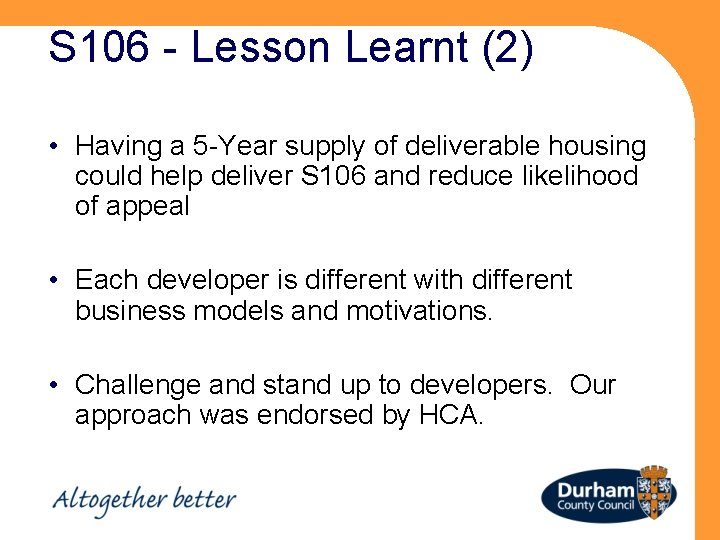 S106 - Lesson Learnt (2)

• Having a 5-Year supply of deliverable housing could help deliver S106 and reduce likelihood of appeal

• Each developer is different with different business models and motivations.

• Challenge and stand up to developers. Our approach was endorsed by HCA.

Altogether better

Durham County Council